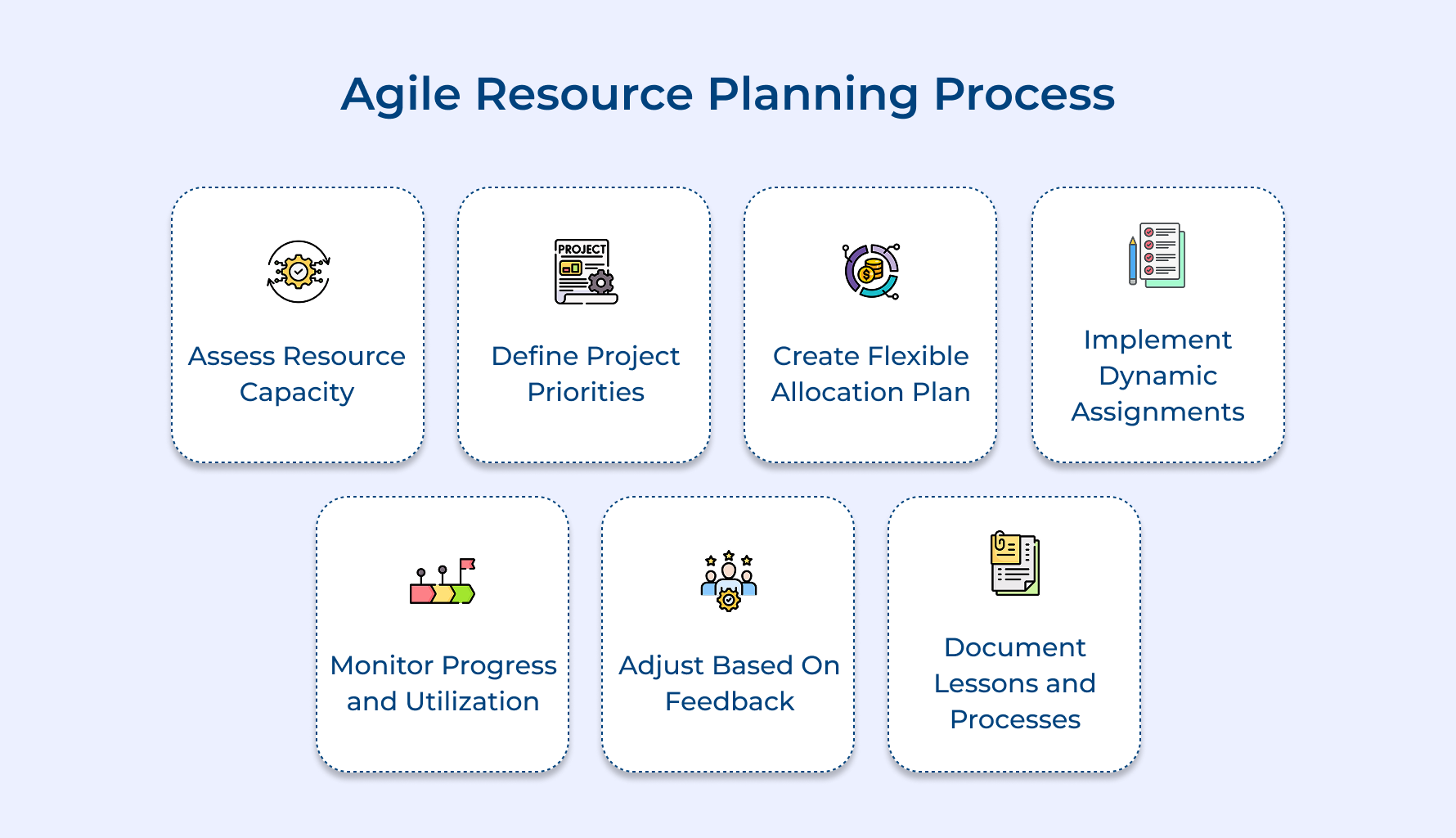 Agile Resource Planning Process

Assess Resource Capacity

PROJECT

Define Project Priorities

Create Flexible Allocation Plan

Implement Dynamic Assignments

Monitor Progress and Utilization

Adjust Based On Feedback

Document Lessons and Processes